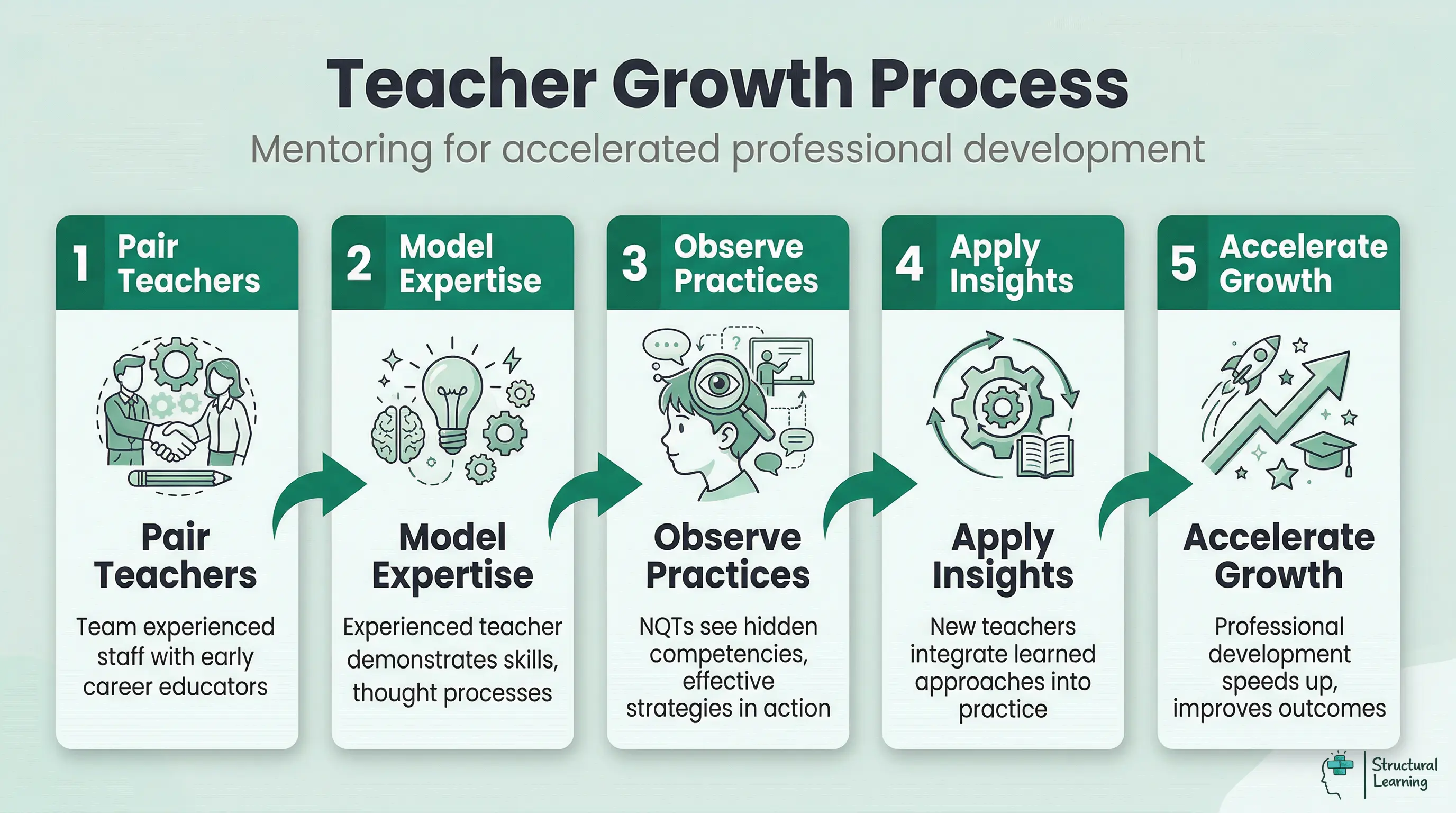 Teacher Growth Process

Mentoring for accelerated professional development

1 Pair Teachers

Pair Teachers

Team experienced staff with early career educators

2 Model Expertise

Model Expertise

Experienced teacher demonstrates skills, thought processes

3 Observe Practices

Observe Practices

NQTs see hidden competencies, effective strategies in action

4 Apply Insights

Apply Insights

New teachers integrate learned approaches into practice

5 Accelerate Growth

Accelerate Growth

Professional development speeds up, improves outcomes

Structural Learning